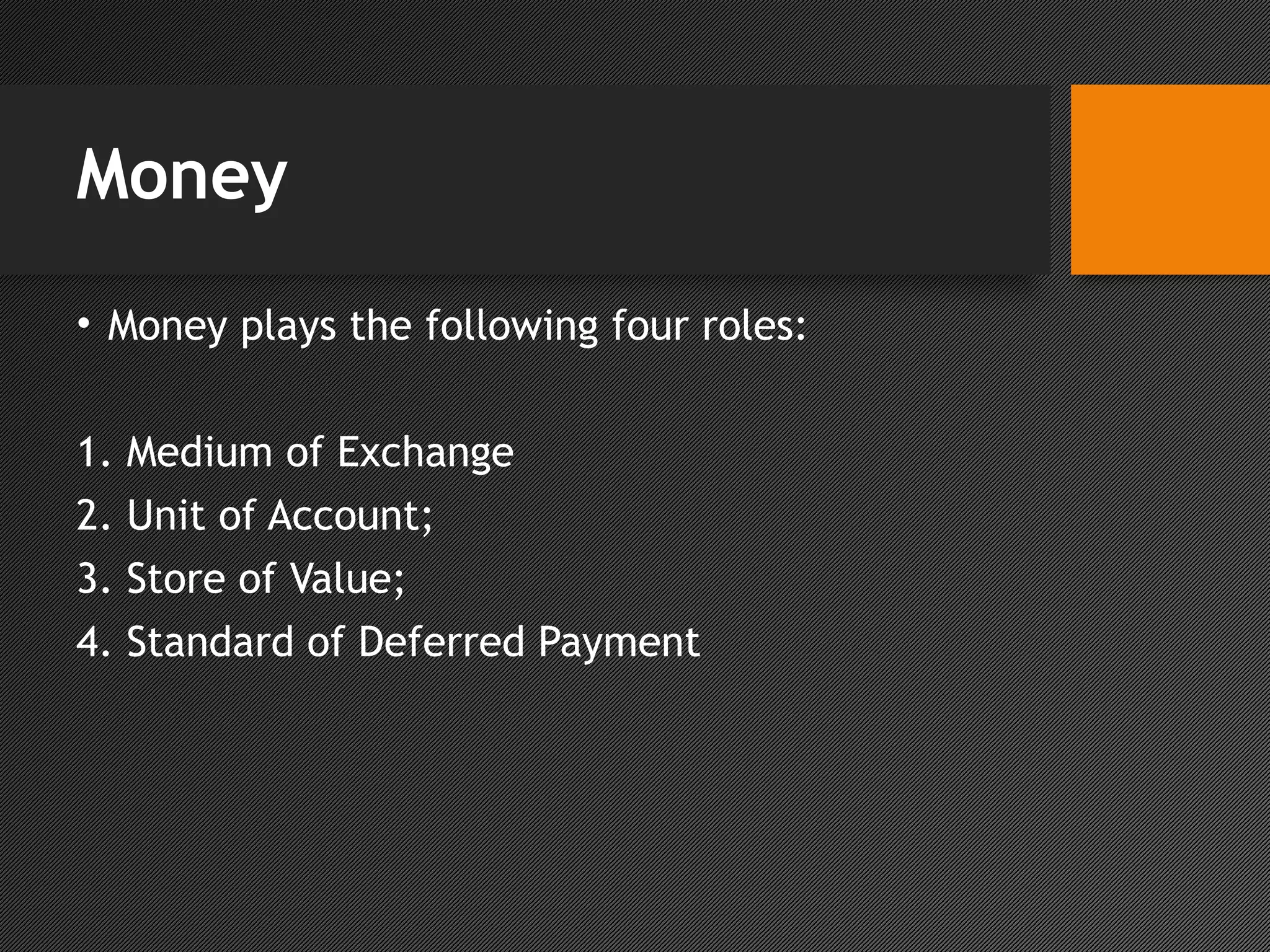 Money

• Money plays the following four roles:

1. Medium of Exchange
2. Unit of Account;
3. Store of Value;
4. Standard of Deferred Payment